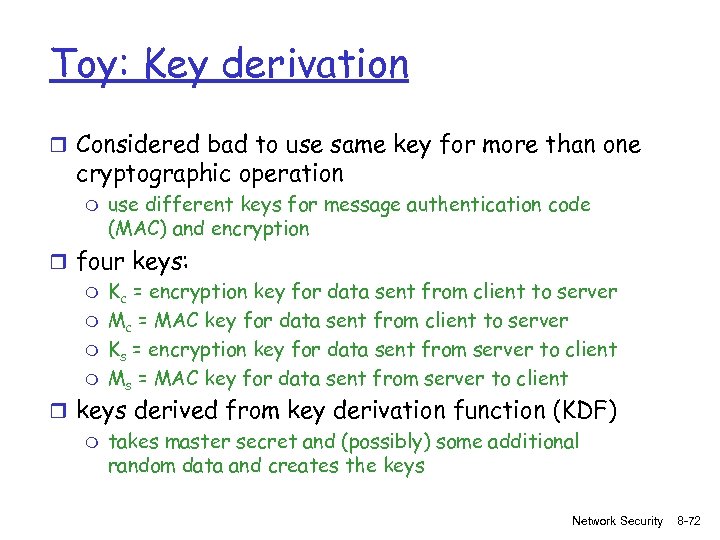 Toy: Key derivation

Considered bad to use same key for more than one cryptographic operation

use different keys for message authentication code (MAC) and encryption

four keys:

$K_c$ = encryption key for data sent from client to server

$M_c$ = MAC key for data sent from client to server

$K_s$ = encryption key for data sent from server to client

$M_s$ = MAC key for data sent from server to client

keys derived from key derivation function (KDF)

takes master secret and (possibly) some additional random data and creates the keys

Network Security 8-72